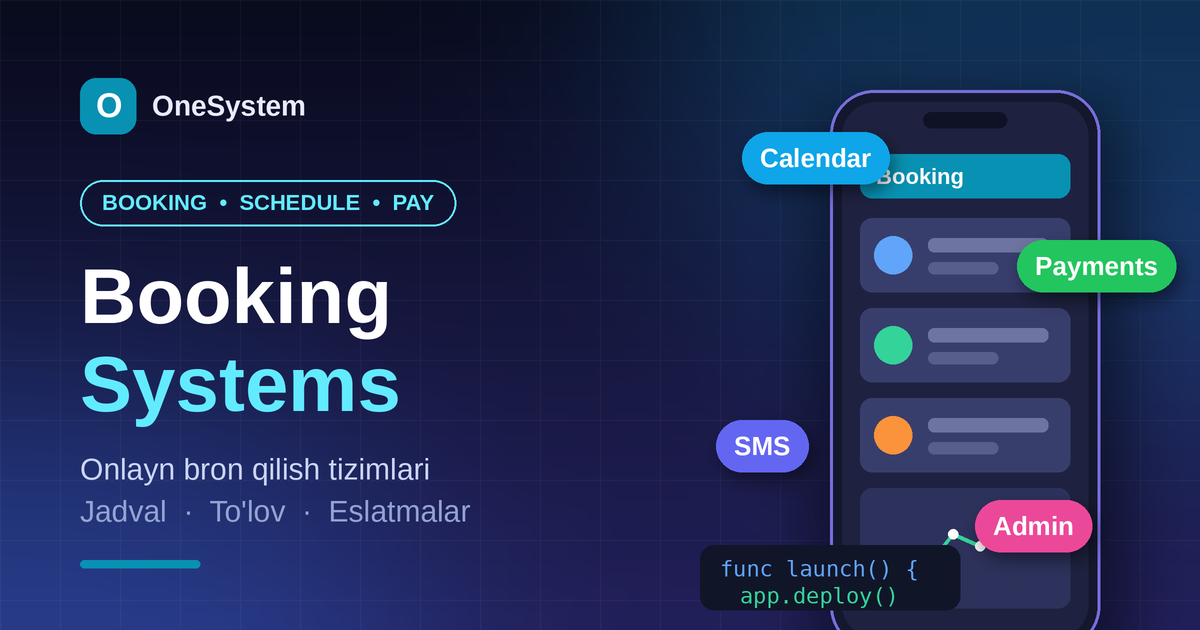 O OneSystem

BOOKING • SCHEDULE • PAY

Booking
Systems

Onlayn bron qilish tizimlari
Jadval · To'lov · Eslatmalar

Calendar

Booking

Payments

SMS

Admin

func launch() {
app.deploy()